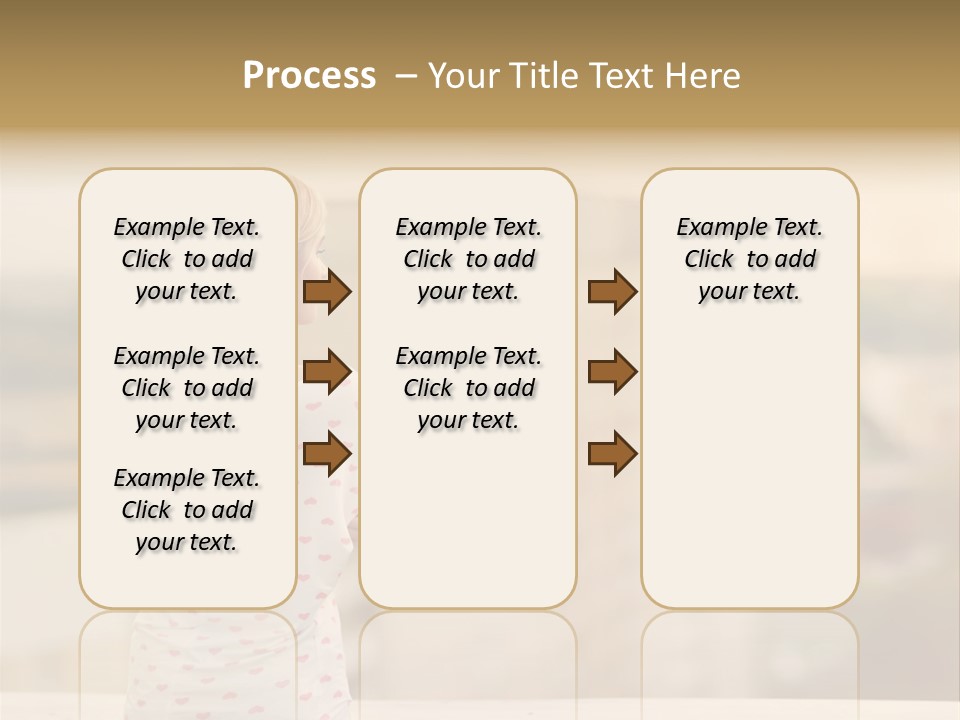 Process – Your Title Text Here

Example Text. Click to add your text.

Example Text. Click to add your text.

Example Text. Click to add your text.

Example Text. Click to add your text.

Example Text. Click to add your text.

Example Text. Click to add your text.